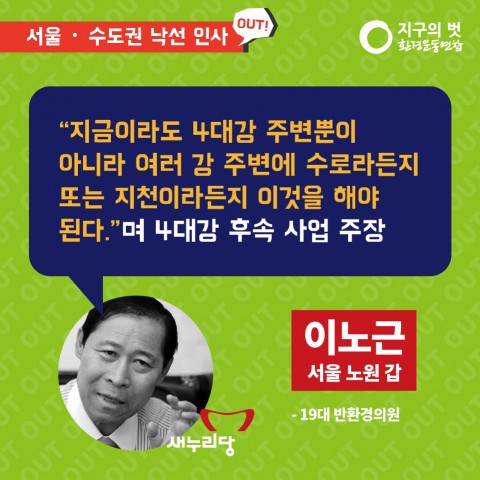 서울 · 수도권 낙선 인사

OUT!

지구의 벗
환경운동연합

“지금이라도 4대강 주변뿐이 아니라 여러 강 주변에 수로라든지 또는 지천이라든지 이것을 해야 된다.”며 4대강 후속 사업 주장

이노근
서울 노원 갑

- 19대 반환경의원

새누리당